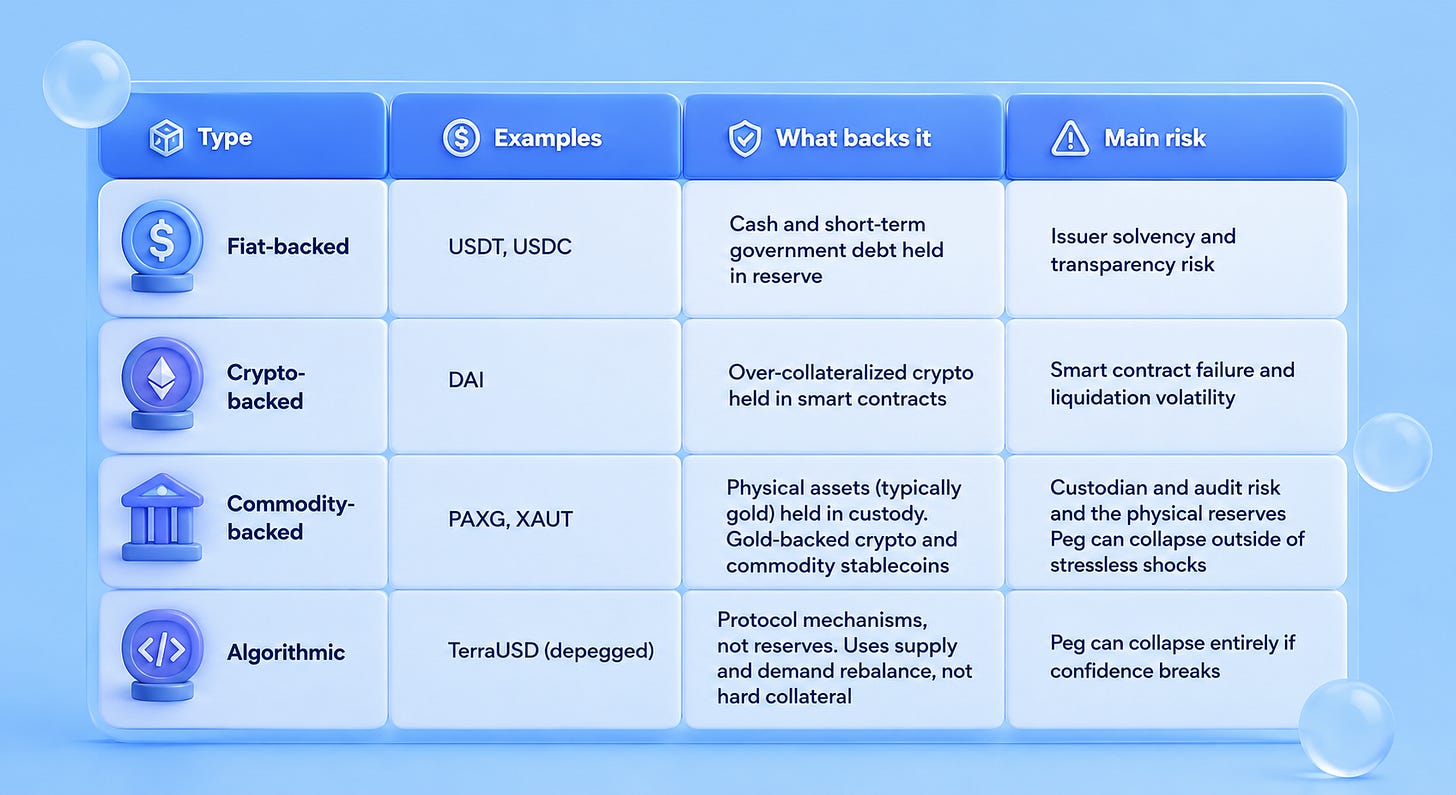 | Type | Examples | What backs it | Main risk |
|---|---|---|---|
| Fiat-backed | USDT, USDC | Cash and short-term government debt held in reserve | Issuer solvency and transparency risk |
| Crypto-backed | DAI | Over-collateralized crypto held in smart contracts | Smart contract failure and liquidation volatility |
| Commodity-backed | PAXG, XAUT | Physical assets (typically gold) held in custody. Gold-backed crypto and commodity stablecoins | Custodian and audit risk and the physical reserves Peg can collapse outside of stressless shocks |
| Algorithmic | TerraUSD (depegged) | Protocol mechanisms, not reserves. Uses supply and demand rebalance, not hard collateral | Peg can collapse entirely if confidence breaks |